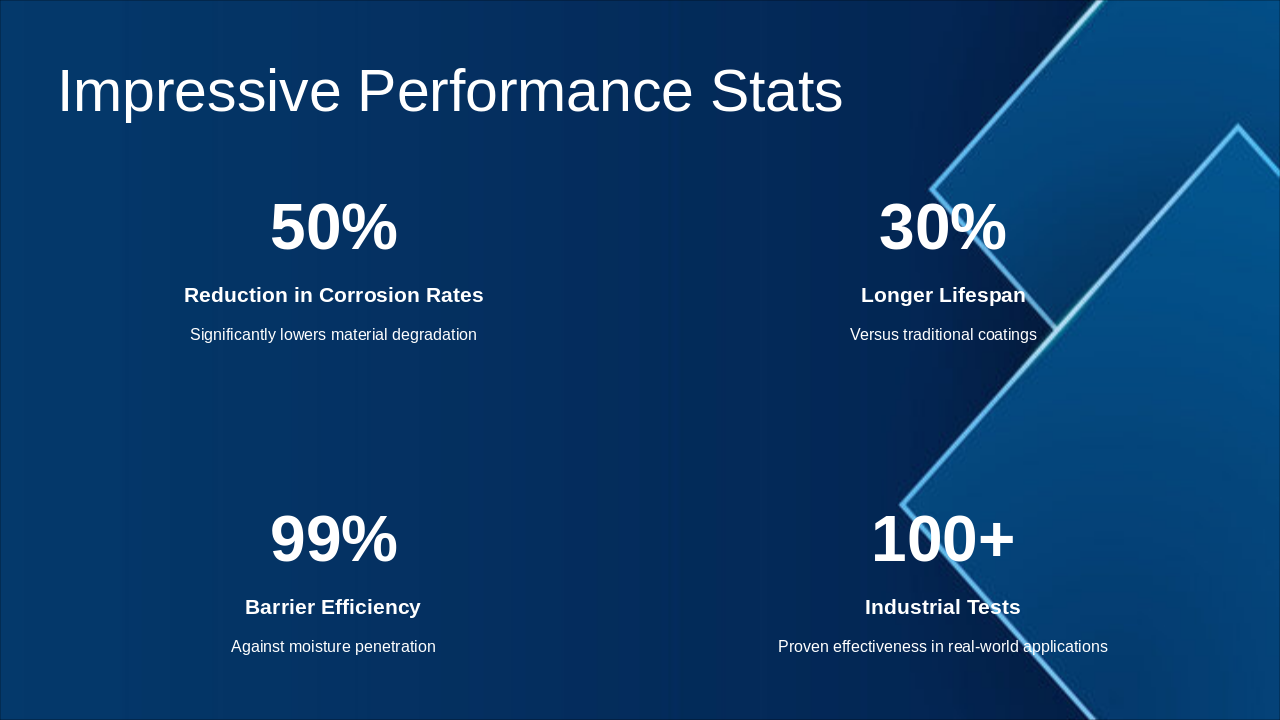 Impressive Performance Stats

50%

Reduction in Corrosion Rates

Significantly lowers material degradation

30%

Longer Lifespan

Versus traditional coatings

99%

Barrier Efficiency

Against moisture penetration

100+

Industrial Tests

Proven effectiveness in real-world applications